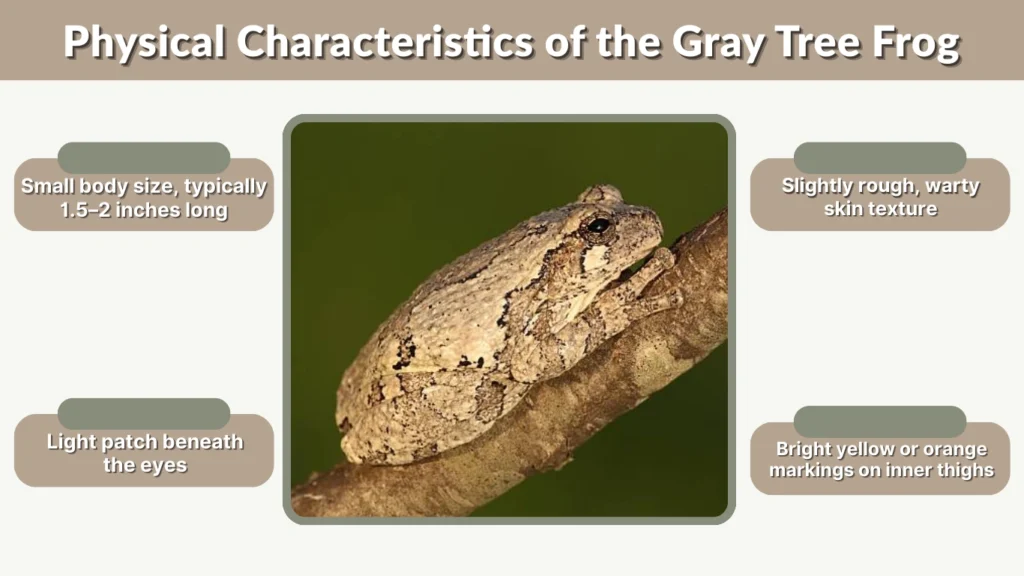 Physical Characteristics of the Gray Tree Frog

Small body size, typically 1.5–2 inches long

Light patch beneath the eyes

Slightly rough, warty skin texture

Bright yellow or orange markings on inner thighs